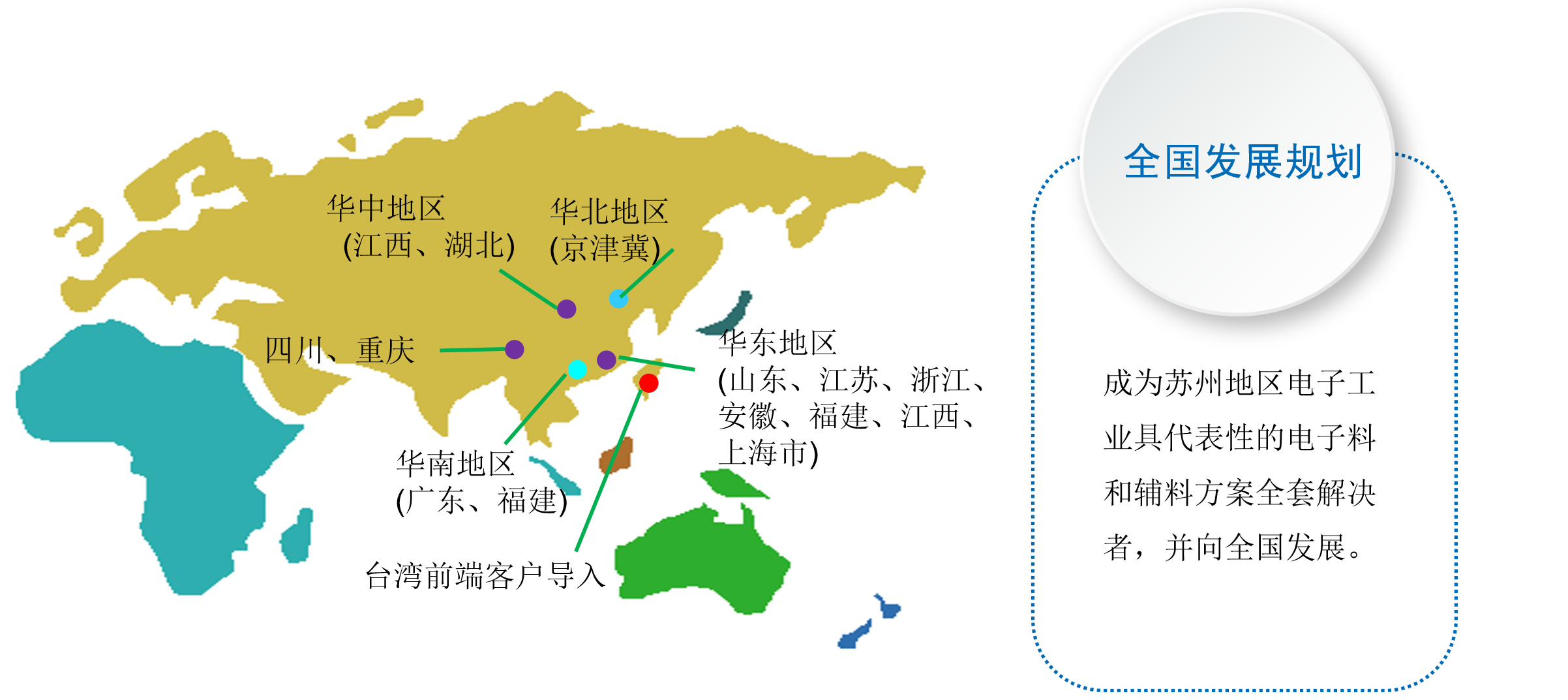 华中地区
(江西、湖北)

华北地区
(京津冀)

四川、重庆

华东地区
(山东、江苏、浙江、安徽、福建、江西、上海市)

华南地区
(广东、福建)

台湾前端客户导入

全国发展规划

成为苏州地区电子工业具代表性的电子料和辅料方案全套解决者，并向全国发展。